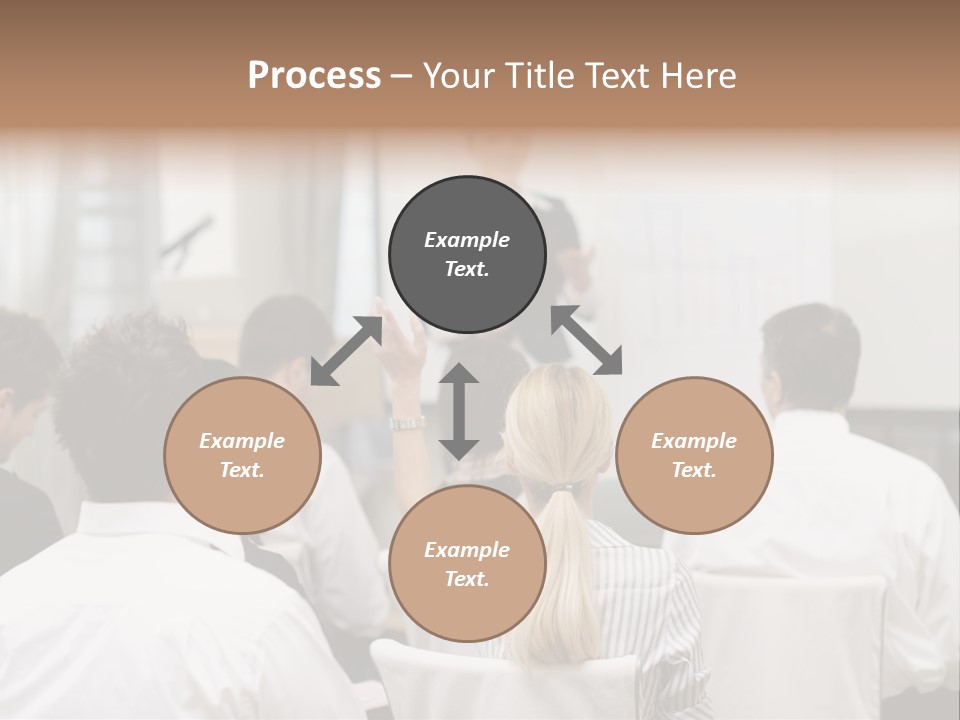 Process – Your Title Text Here

Example Text.

Example Text.

Example Text.

Example Text.